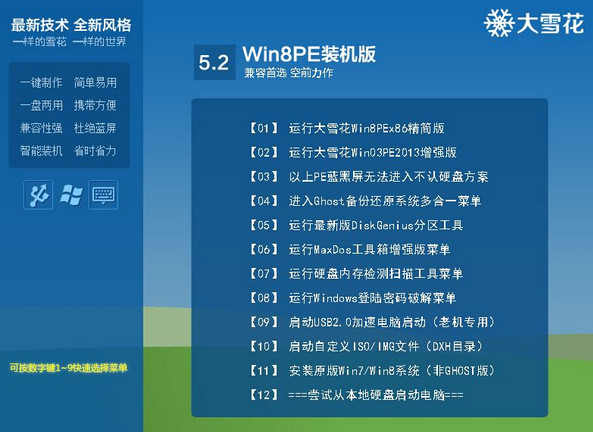 最新技术 全新风格
一样的雪花 一样的世界

一键制作 简单易用
一盘两用 携带方便
兼容性强 杜绝蓝屏
智能装机 省时省力

可按数字键1~9快速选择菜单

大雪花

5.2 Win8PE装机版
兼容首选 空前力作

【01】 运行大雪花Win8PEx86精简版
【02】 运行大雪花Win03PE2013增强版
【03】 以上PE蓝黑屏无法进入不认硬盘方案
【04】 进入Ghost备份还原系统多合一菜单
【05】 运行最新版DiskGenius分区工具
【06】 运行MaxDos工具箱增强版菜单
【07】 运行硬盘内存检测扫描工具菜单
【08】 运行Windows登陆密码破解菜单
【09】 启动USB2.0加速电脑启动（老机专用）
【10】 启动自定义ISO/IMG文件（DXH目录）
【11】 安装原版Win7/Win8系统（非GHOST版）
【12】 ===尝试从本地硬盘启动电脑===